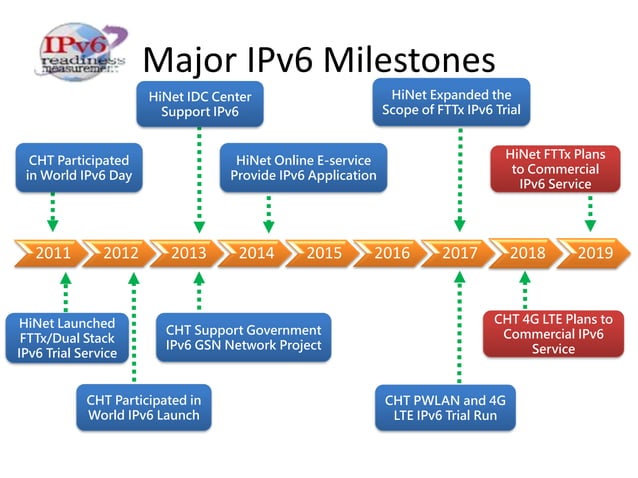 IPv6 readiness measurement

Major IPv6 Milestones

HiNet IDC Center Support IPv6

HiNet Expanded the Scope of FTTx IPv6 Trial

CHT Participated in World IPv6 Day

HiNet Online E-service Provide IPv6 Application

HiNet FTTx Plans to Commercial IPv6 Service

2011 2012 2013 2014 2015 2016 2017 2018 2019

HiNet Launched FTTx/Dual Stack IPv6 Trial Service

CHT Support Government IPv6 GSN Network Project

CHT 4G LTE Plans to Commercial IPv6 Service

CHT Participated in World IPv6 Launch

CHT PWLAN and 4G LTE IPv6 Trial Run